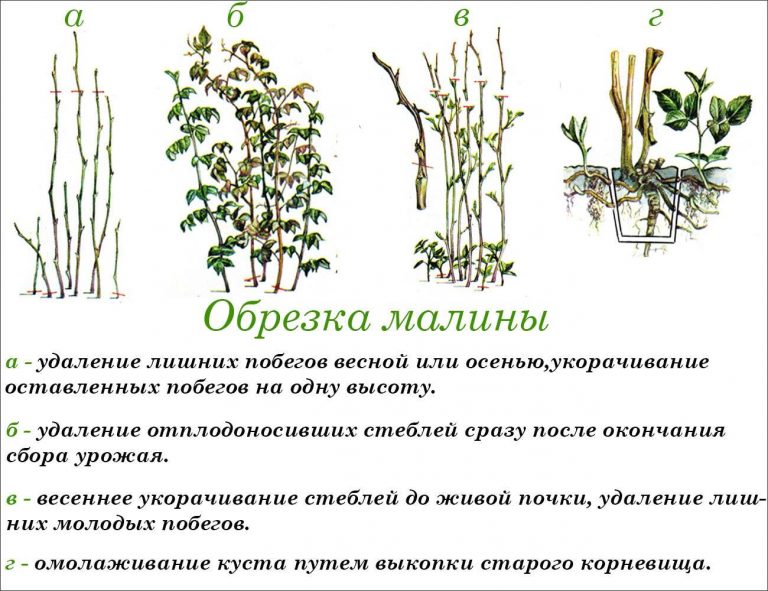 а б в г

Обрезка малины

а - удаление лишних побегов весной или осенью,укорачивание оставленных побегов на одну высоту.

б - удаление отплодоносивших стеблей сразу после окончания сбора урожая.

в - весеннее укорачивание стеблей до живой почки, удаление лишних молодых побегов.

г - омолаживание куста путем выкопки старого корневища.